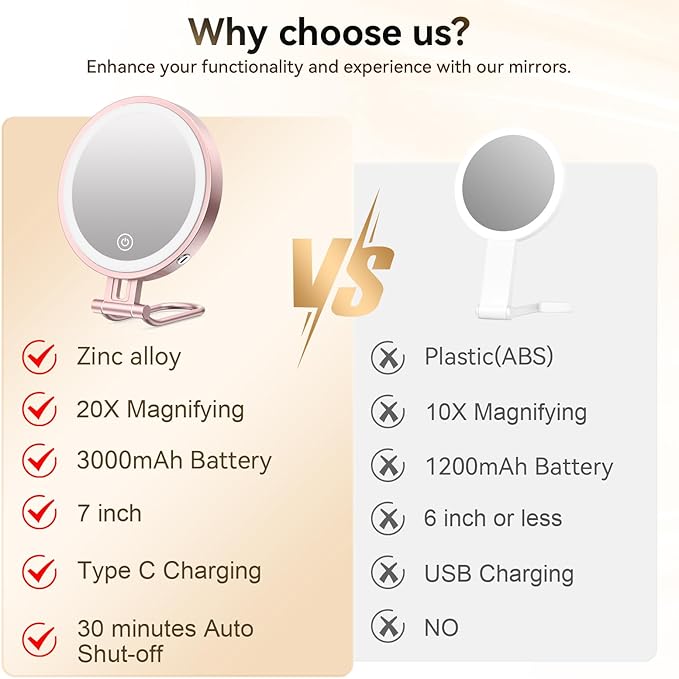 Why choose us?

Enhance your functionality and experience with our mirrors.

VS

Zinc alloy

20X Magnifying

3000mAh Battery

7 inch

Type C Charging

30 minutes Auto Shut-off

Plastic(ABS)

10X Magnifying

1200mAh Battery

6 inch or less

USB Charging

NO